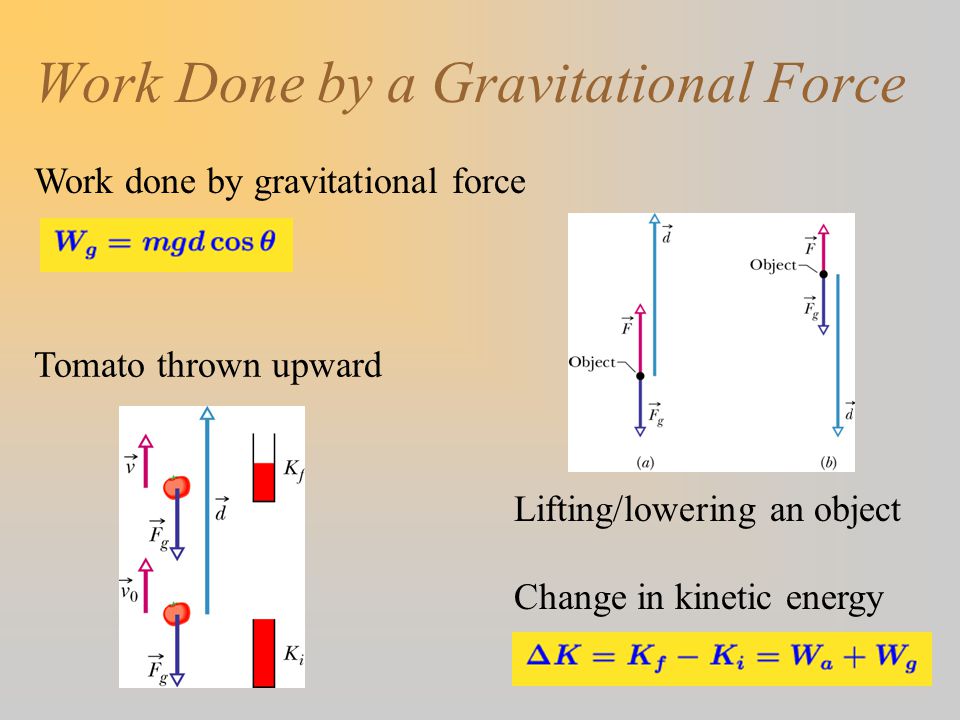 Work Done by a Gravitational Force

Work done by gravitational force

$W_g = mgd\cos\theta$

Tomato thrown upward

$\vec{v}$

$\vec{F}_g$

$\vec{d}$

$K_f$

$\vec{v}_0$

$\vec{F}_g$

$K_i$

$\vec{d}$

$\vec{F}$

Object

$\vec{F}_g$

(a)

$\vec{F}$

Object

$\vec{F}_g$

$\vec{d}$

(b)

Lifting/lowering an object

Change in kinetic energy

$\Delta K = K_f - K_i = W_a + W_g$